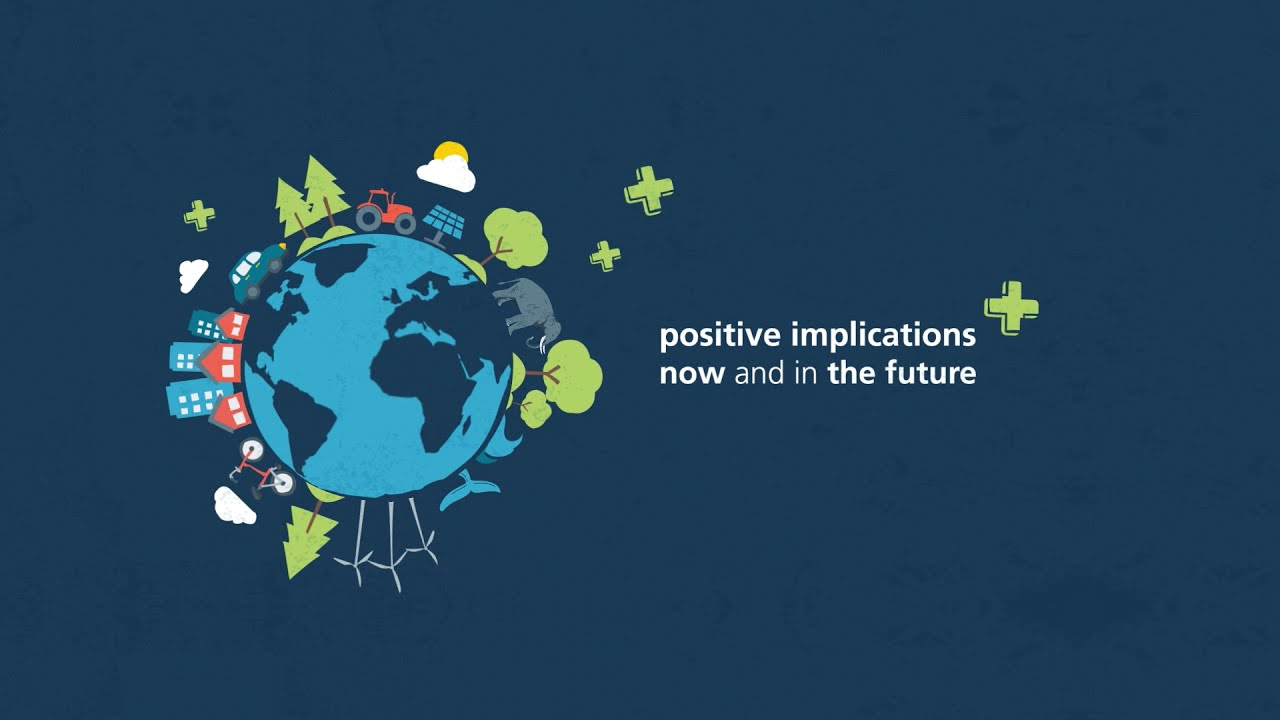 positive implications now and in the future